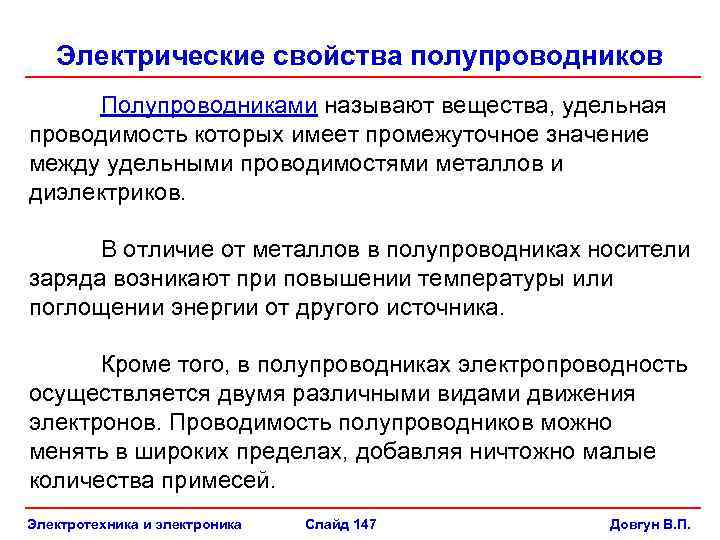 Электрические свойства полупроводников

Полупроводниками называют вещества, удельная проводимость которых имеет промежуточное значение между удельными проводимостями металлов и диэлектриков.

В отличие от металлов в полупроводниках носители заряда возникают при повышении температуры или поглощении энергии от другого источника.

Кроме того, в полупроводниках электропроводность осуществляется двумя различными видами движения электронов. Проводимость полупроводников можно менять в широких пределах, добавляя ничтожно малые количества примесей.

Электротехника и электроника Слайд 147 Довгун В.П.